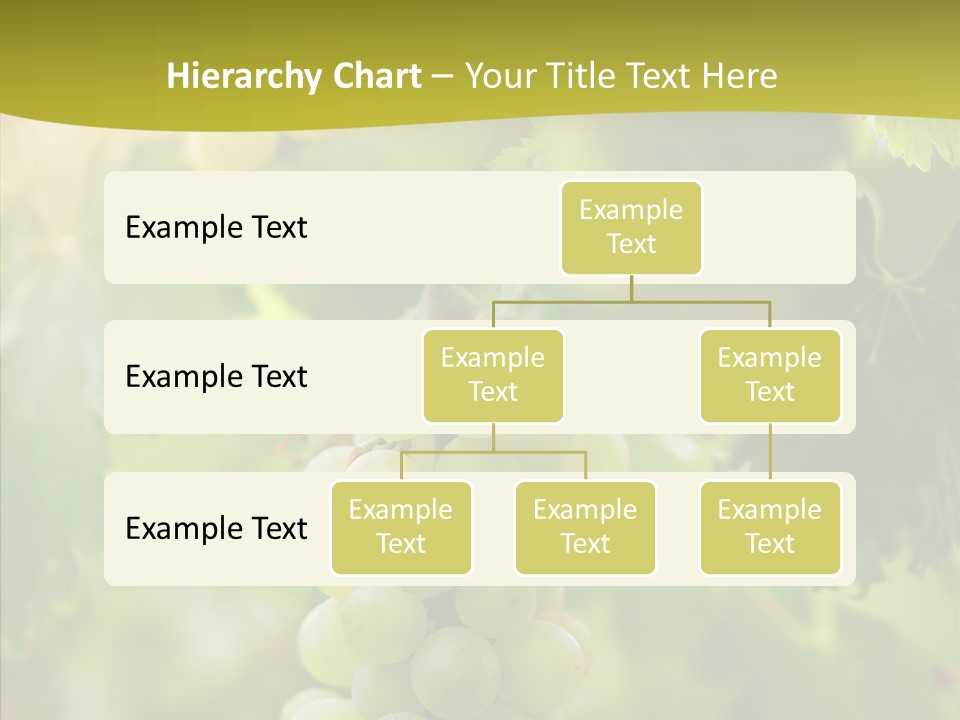 Hierarchy Chart – Your Title Text Here

Example Text

Example Text

Example Text

Example Text

Example Text

Example Text

Example Text

Example Text

Example Text